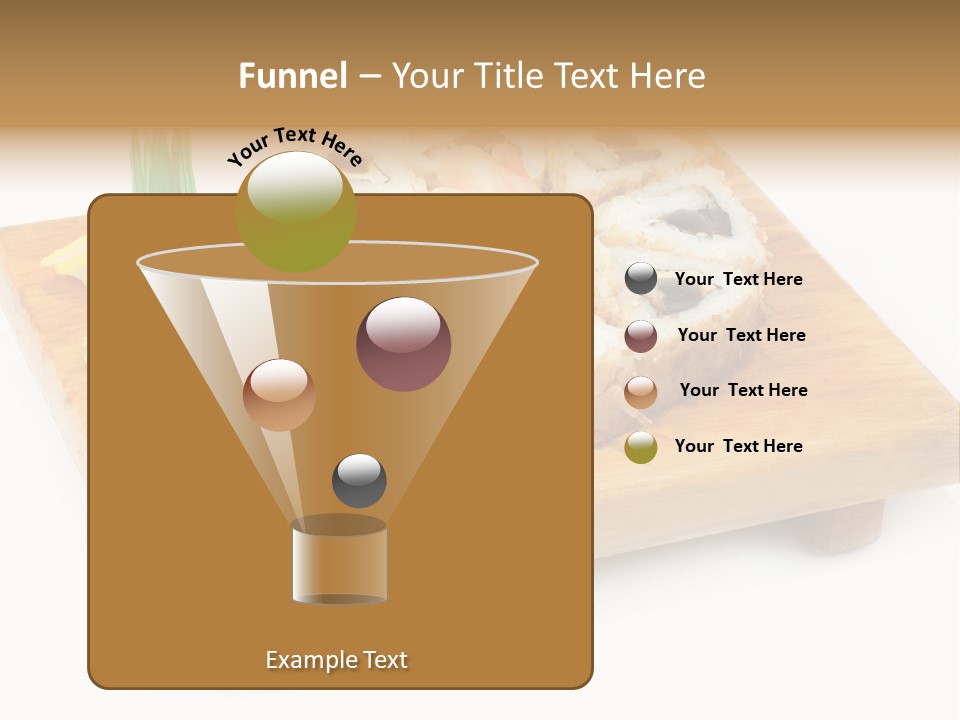 Funnel – Your Title Text Here

Your Text Here

Your Text Here

Your Text Here

Your Text Here

Your Text Here

Example Text